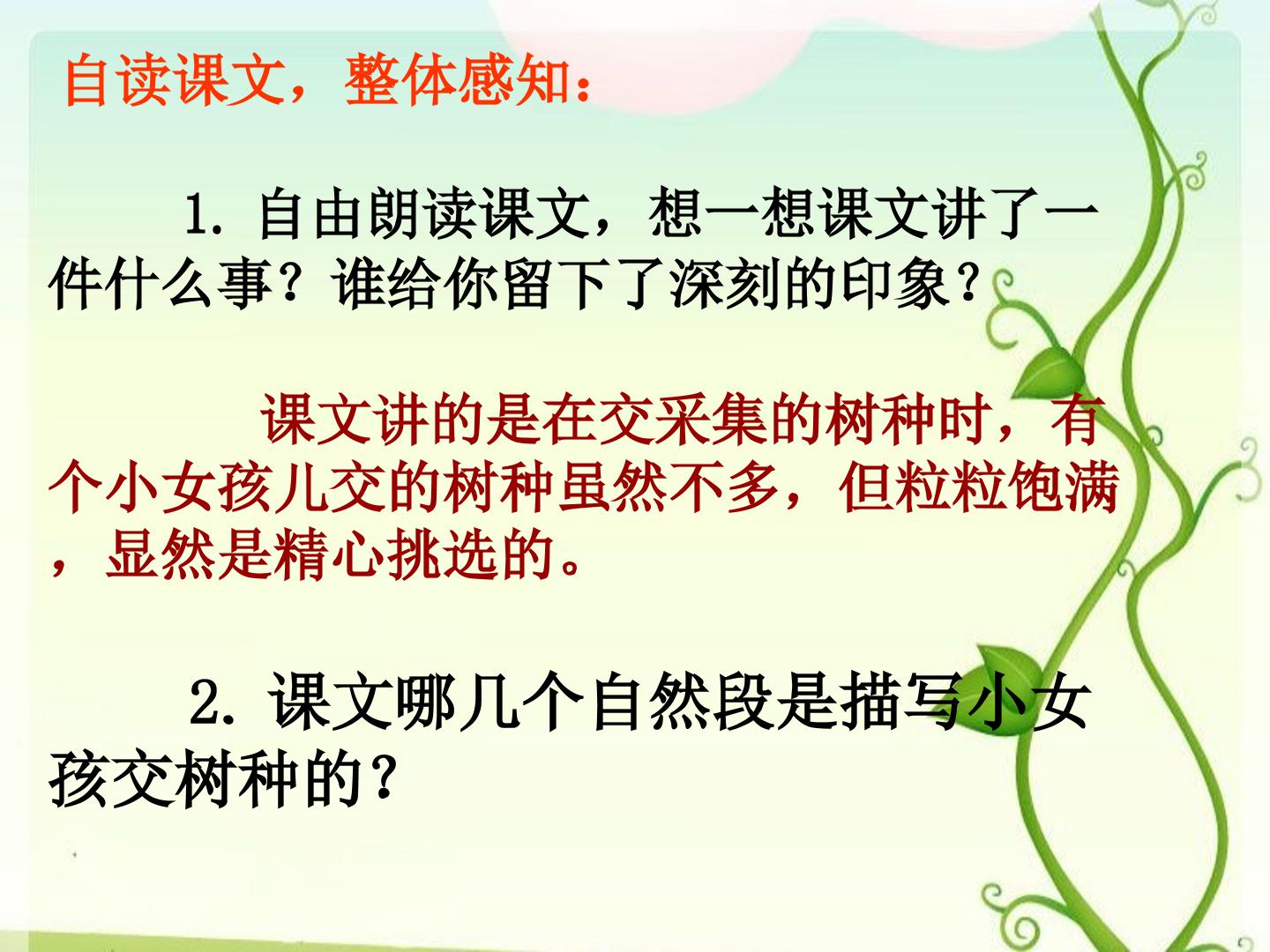 自读课文，整体感知：

1. 自由朗读课文，想一想课文讲了一件什么事？谁给你留下了深刻的印象？

课文讲的是在交采集的树种时，有个小女孩儿交的树种虽然不多，但粒粒饱满，显然是精心挑选的。

2. 课文哪几个自然段是描写小女孩交树种的？